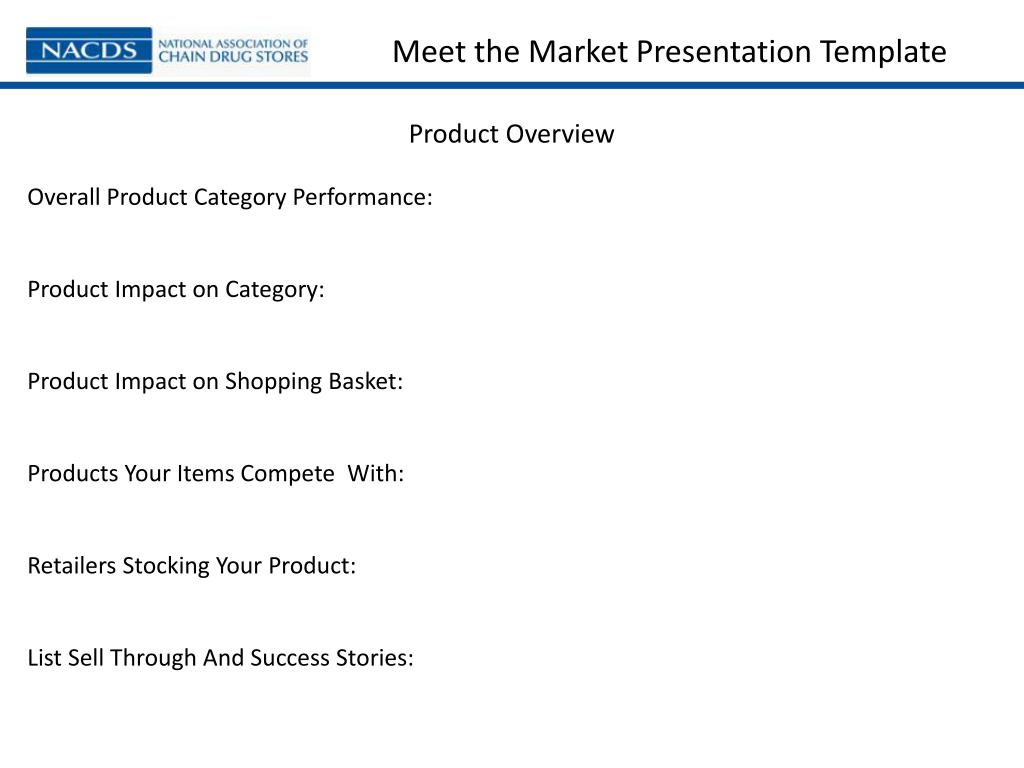 NACDS NATIONAL ASSOCIATION OF CHAIN DRUG STORES

Meet the Market Presentation Template

Product Overview

Overall Product Category Performance:

Product Impact on Category:

Product Impact on Shopping Basket:

Products Your Items Compete With:

Retailers Stocking Your Product:

List Sell Through And Success Stories: